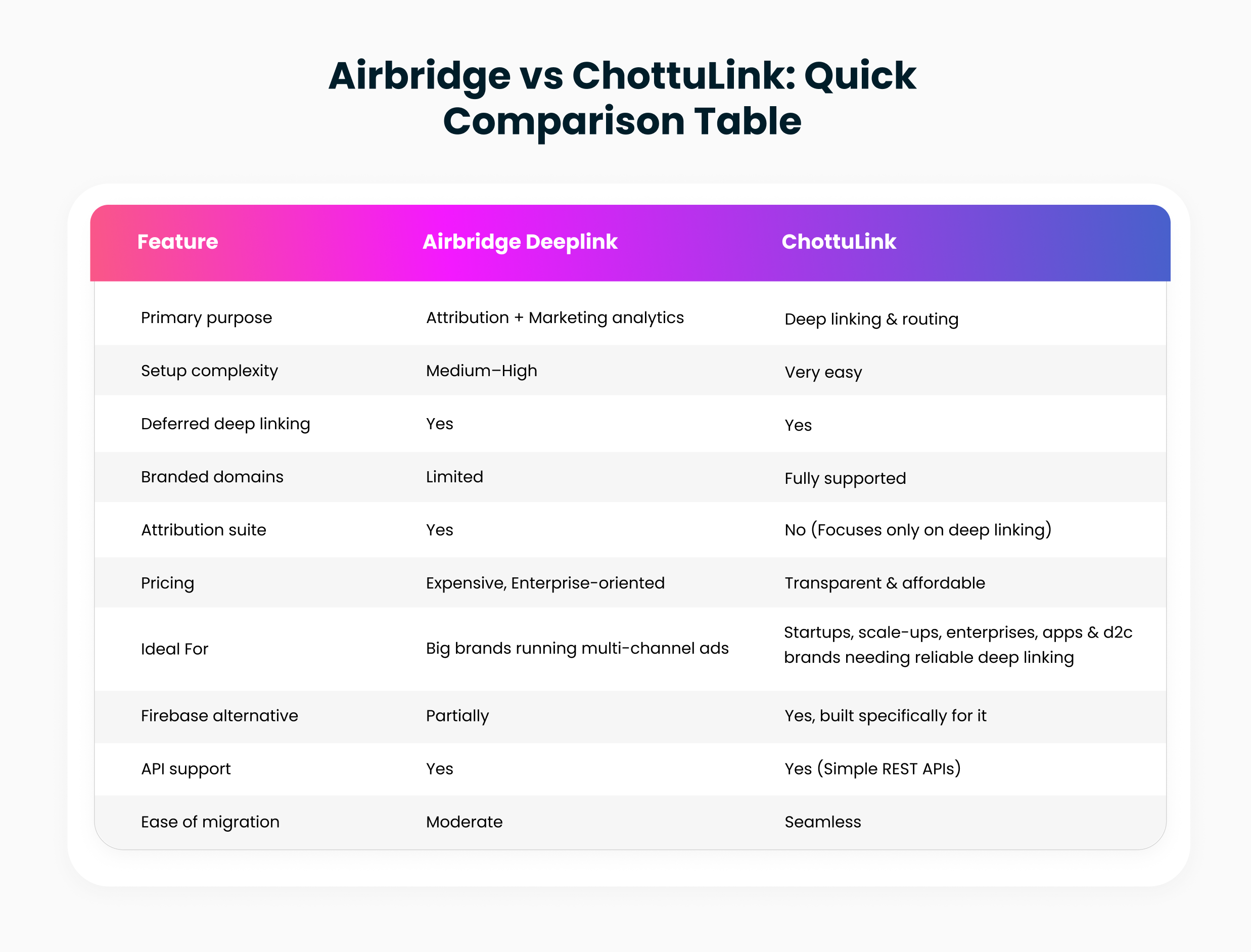 Airbridge vs ChottuLink: Quick Comparison Table

| Feature | Airbridge Deeplink | ChottuLink |
|---|---|---|
| Primary purpose | Attribution + Marketing analytics | Deep linking & routing |
| Setup complexity | Medium–High | Very easy |
| Deferred deep linking | Yes | Yes |
| Branded domains | Limited | Fully supported |
| Attribution suite | Yes | No (Focuses only on deep linking) |
| Pricing | Expensive, Enterprise-oriented | Transparent & affordable |
| Ideal For | Big brands running multi-channel ads | Startups, scale-ups, enterprises, apps & d2c brands needing reliable deep linking |
| Firebase alternative | Partially | Yes, built specifically for it |
| API support | Yes | Yes (Simple REST APIs) |
| Ease of migration | Moderate | Seamless |